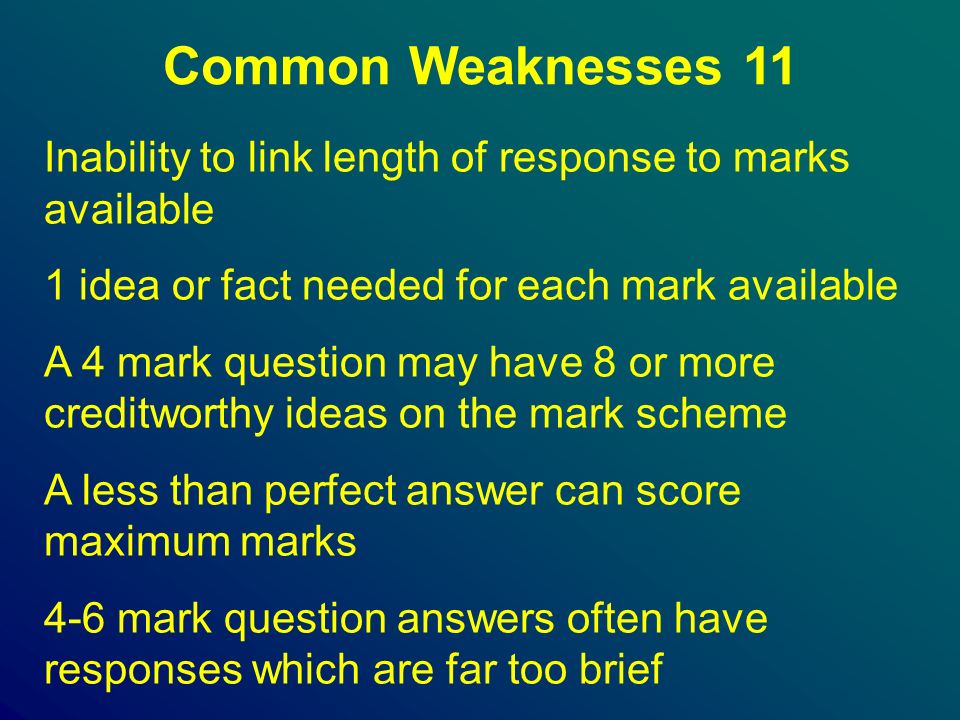 Common Weaknesses 11

Inability to link length of response to marks available

1 idea or fact needed for each mark available

A 4 mark question may have 8 or more creditworthy ideas on the mark scheme

A less than perfect answer can score maximum marks

4-6 mark question answers often have responses which are far too brief